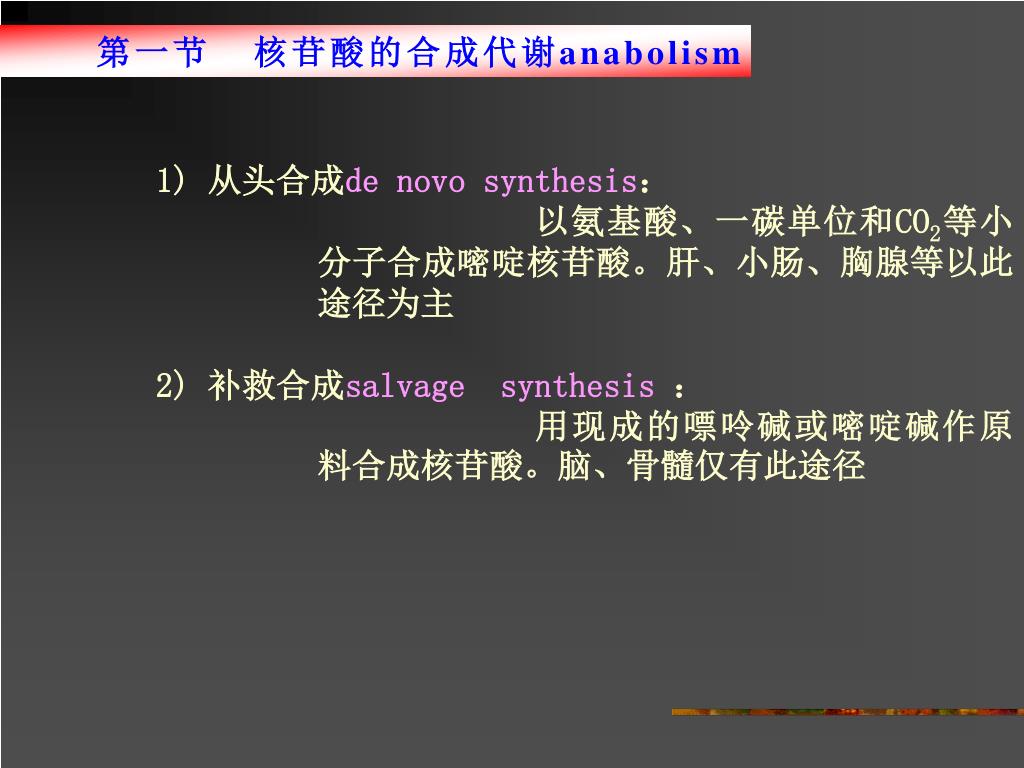 第一节　核苷酸的合成代谢anabolism

1) 从头合成de novo synthesis：
以氨基酸、一碳单位和$CO_2$等小分子合成嘧啶核苷酸。肝、小肠、胸腺等以此途径为主

2) 补救合成salvage synthesis ：
用现成的嘌呤碱或嘧啶碱作原料合成核苷酸。脑、骨髓仅有此途径